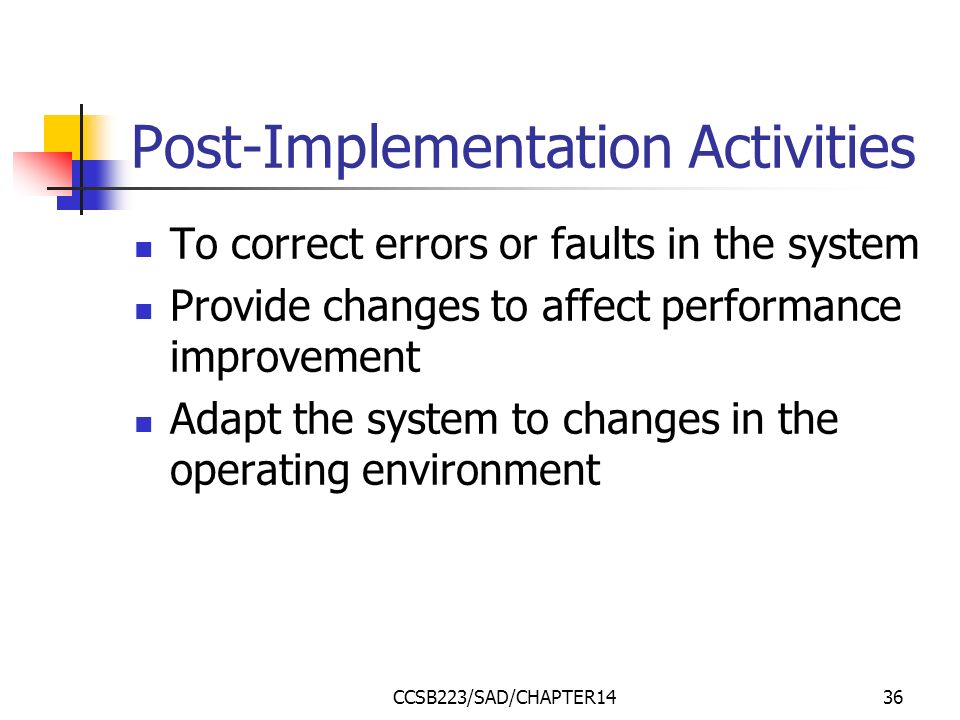 Post-Implementation Activities

- To correct errors or faults in the system
- Provide changes to affect performance improvement
- Adapt the system to changes in the operating environment

CCSB223/SAD/CHAPTER14

36